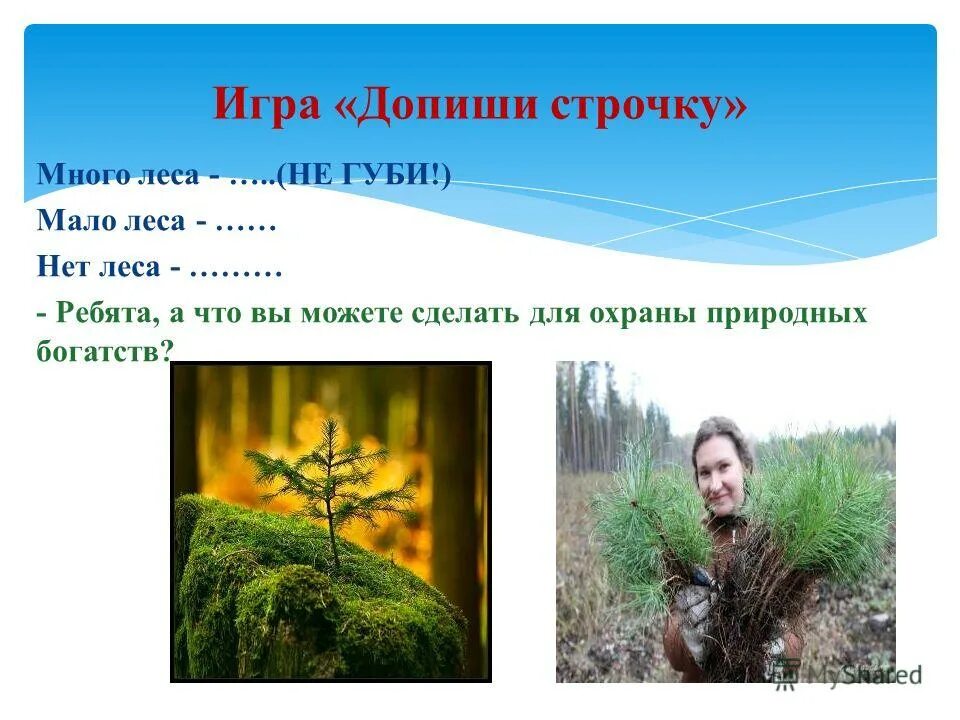 Игра «Допиши строчку»

Много леса - …..(НЕ ГУБИ!)

Мало леса - ……

Нет леса - ………

- Ребята, а что вы можете сделать для охраны природных богатств?

MyShared